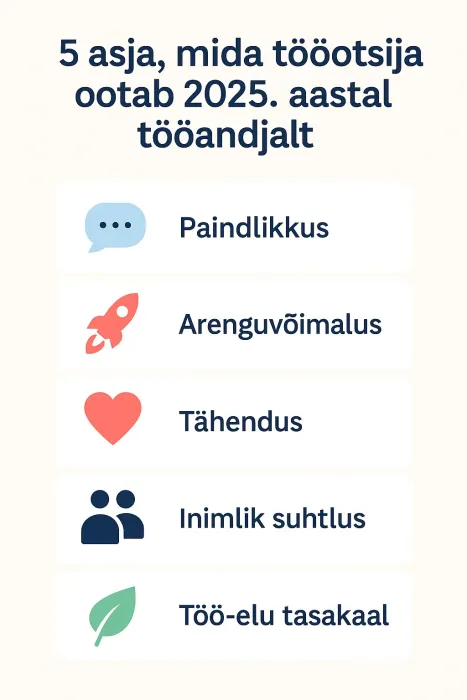 5 asja, mida tööotsija ootab 2025. aastal tööandjalt

Paindlikkus

Arenguvõimalus

Tähendus

Inimlik suhtlus

Töö-elu tasakaal